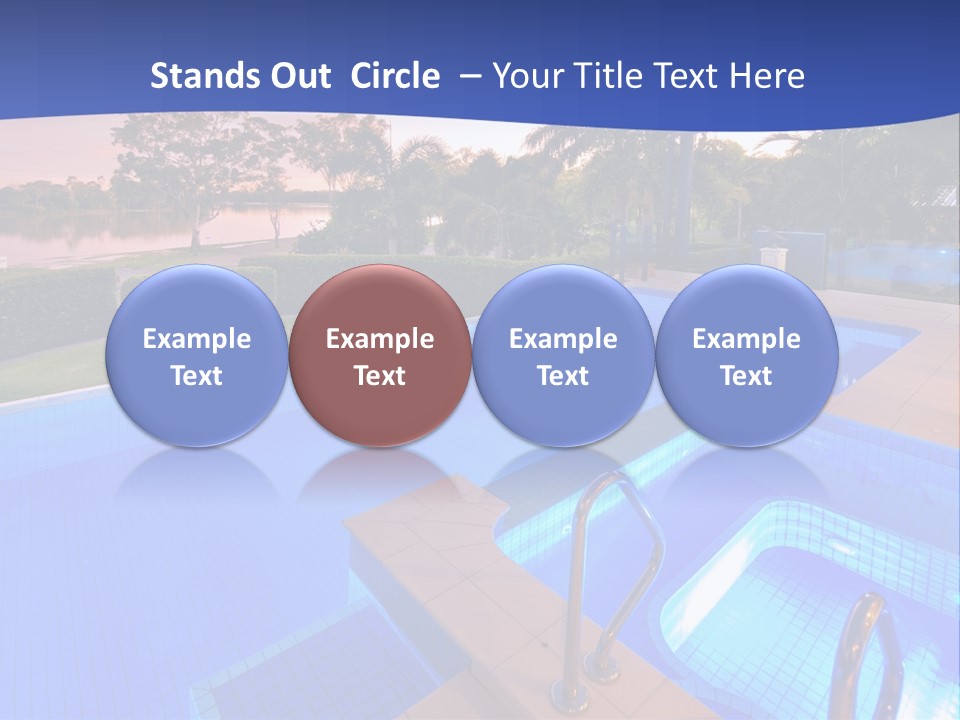 Stands Out Circle – Your Title Text Here

Example Text

Example Text

Example Text

Example Text